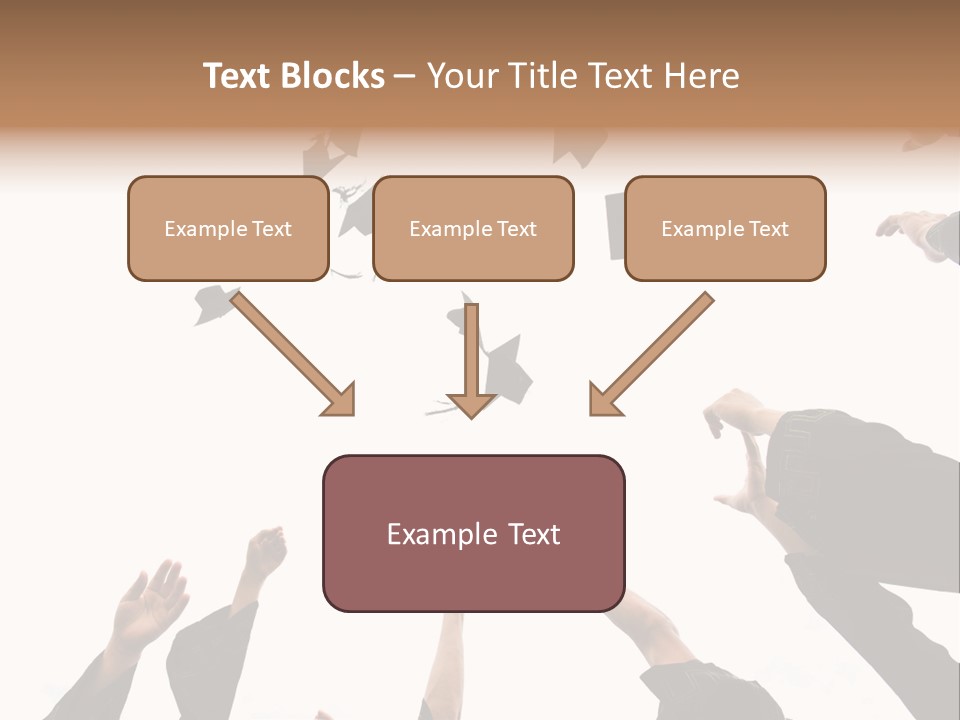 Text Blocks – Your Title Text Here

Example Text

Example Text

Example Text

Example Text